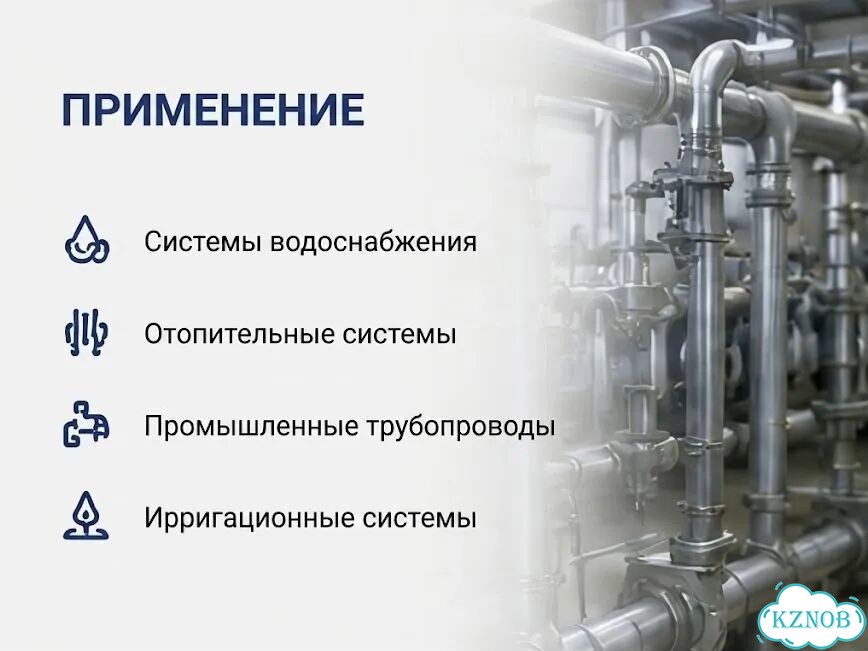 ПРИМЕНЕНИЕ

Системы водоснабжения

Отопительные системы

Промышленные трубопроводы

Ирригационные системы

KZNOB